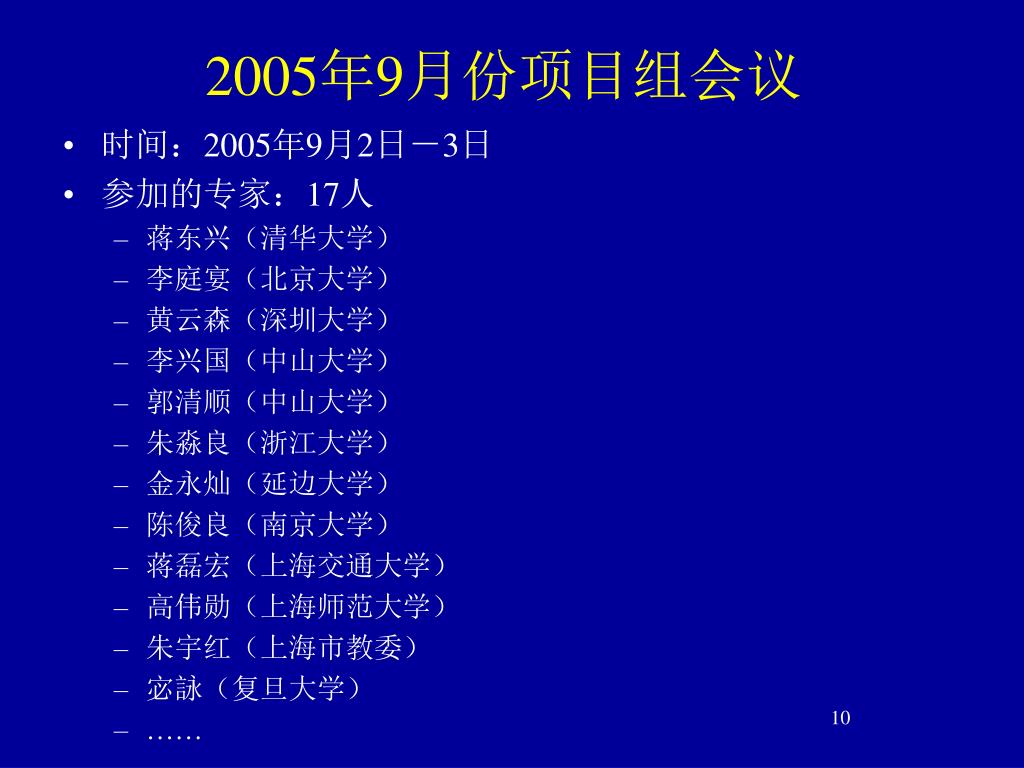 2005年9月份项目组会议

• 时间：2005年9月2日－3日
• 参加的专家：17人
  – 蒋东兴（清华大学）
  – 李庭宴（北京大学）
  – 黄云森（深圳大学）
  – 李兴国（中山大学）
  – 郭清顺（中山大学）
  – 朱淼良（浙江大学）
  – 金永灿（延边大学）
  – 陈俊良（南京大学）
  – 蒋磊宏（上海交通大学）
  – 高伟勋（上海师范大学）
  – 朱宇红（上海市教委）
  – 宓詠（复旦大学）
  – ……

10